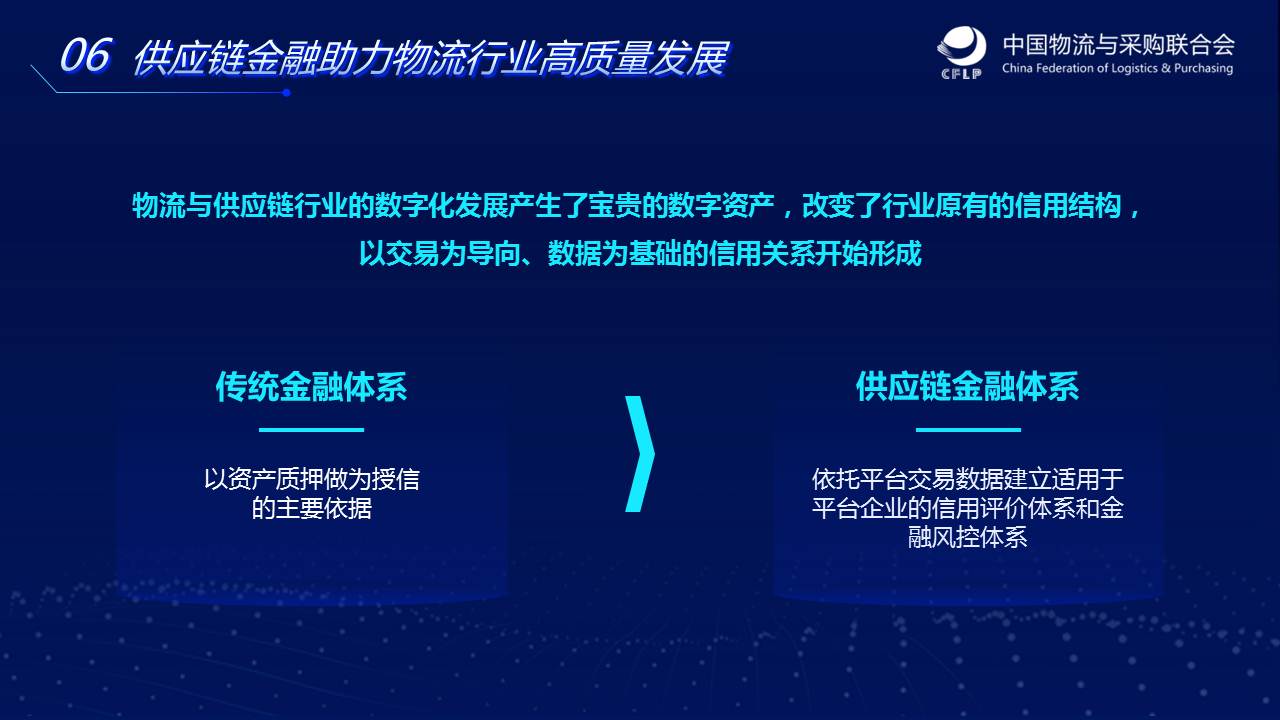 06 供应链金融助力物流行业高质量发展

CFLP 中国物流与采购联合会 China Federation of Logistics & Purchasing

物流与供应链行业的数字化发展产生了宝贵的数字资产，改变了行业原有的信用结构，以交易为导向、数据为基础的信用关系开始形成

传统金融体系

以资产质押做为授信的主要依据

供应链金融体系

依托平台交易数据建立适用于平台企业的信用评价体系和金融风控体系